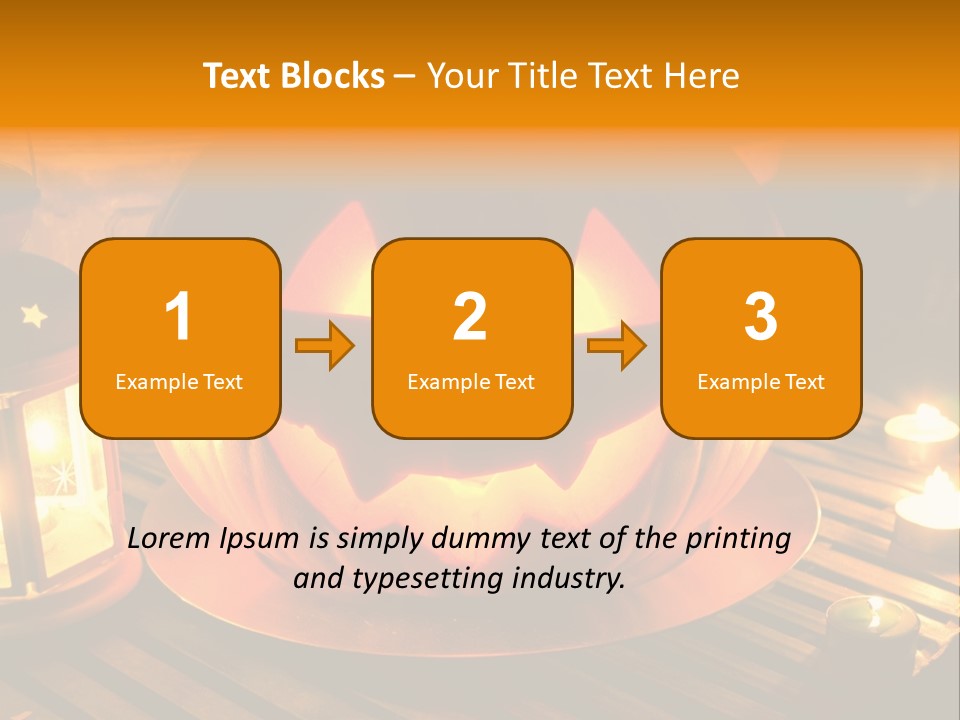 Text Blocks – Your Title Text Here

1
Example Text

2
Example Text

3
Example Text

Lorem Ipsum is simply dummy text of the printing and typesetting industry.